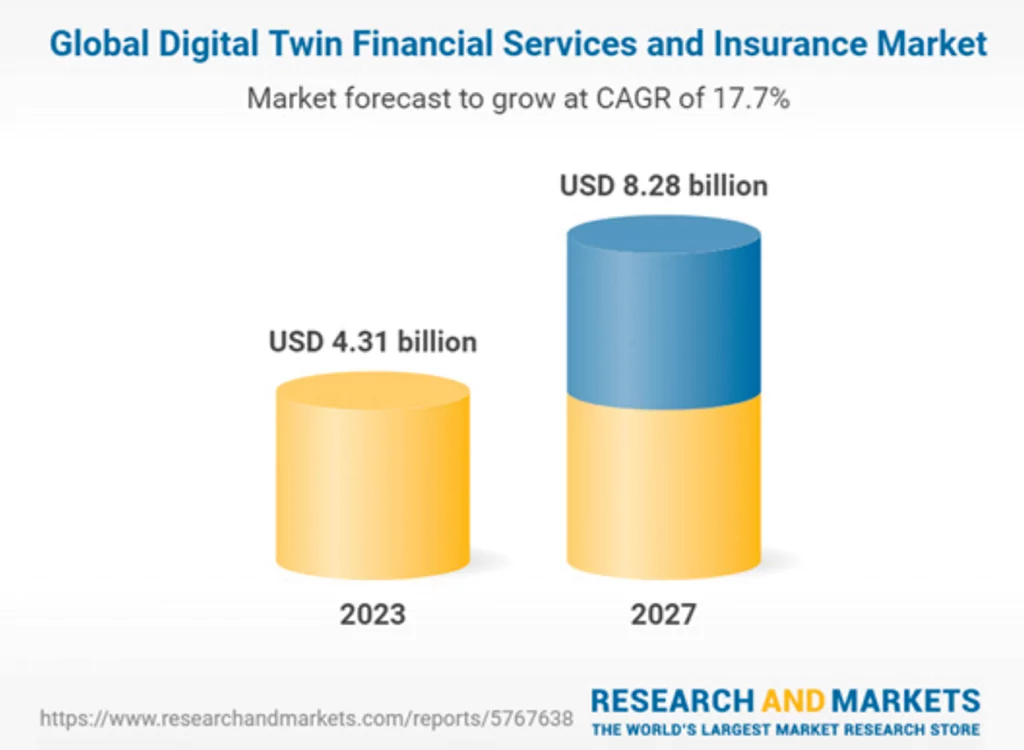 Global Digital Twin Financial Services and Insurance Market

Market forecast to grow at CAGR of 17.7%

USD 4.31 billion

USD 8.28 billion

2023

2027

https://www.researchandmarkets.com/reports/5767638

RESEARCH AND MARKETS
THE WORLD'S LARGEST MARKET RESEARCH STORE